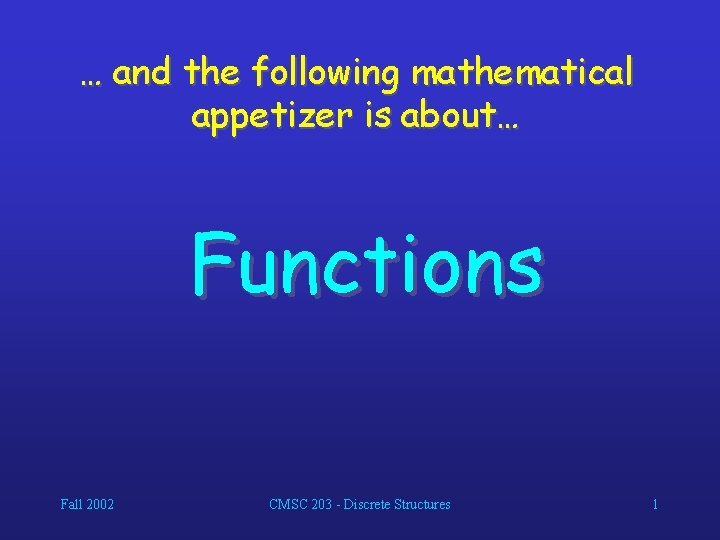 … and the following mathematical appetizer is about…

Functions

Fall 2002

CMSC 203 - Discrete Structures

1